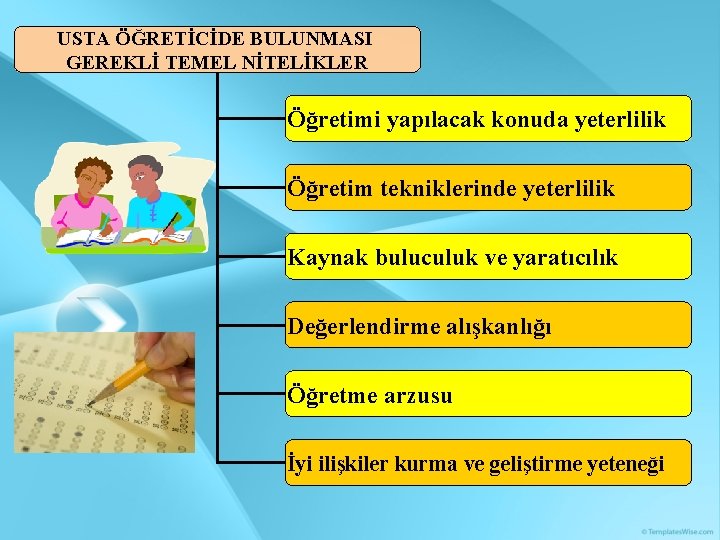 USTA ÖĞRETİCİDE BULUNMASI GEREKLİ TEMEL NİTELİKLER

Öğretimi yapılacak konuda yeterlilik

Öğretim tekniklerinde yeterlilik

Kaynak buluculuk ve yaratıcılık

Değerlendirme alışkanlığı

Öğretme arzusu

İyi ilişkiler kurma ve geliştirme yeteneği

© TemplatesWise.com